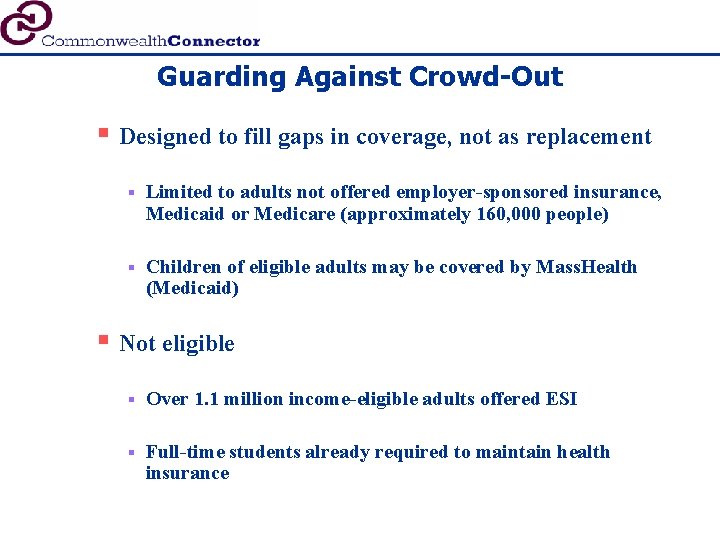 CommonwealthConnector

Guarding Against Crowd-Out

Designed to fill gaps in coverage, not as replacement

Limited to adults not offered employer-sponsored insurance, Medicaid or Medicare (approximately 160,000 people)

Children of eligible adults may be covered by MassHealth (Medicaid)

Not eligible

Over 1.1 million income-eligible adults offered ESI

Full-time students already required to maintain health insurance